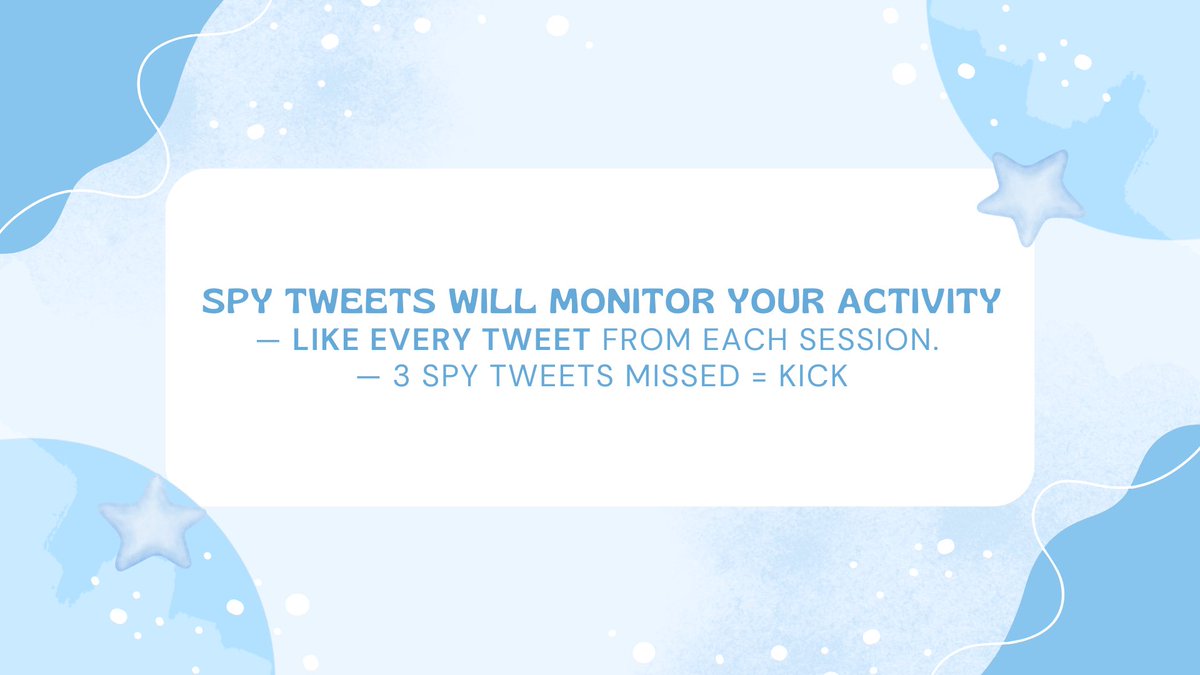 SPY TWEETS WILL MONITOR YOUR ACTIVITY
— LIKE EVERY TWEET FROM EACH SESSION.
— 3 SPY TWEETS MISSED = KICK